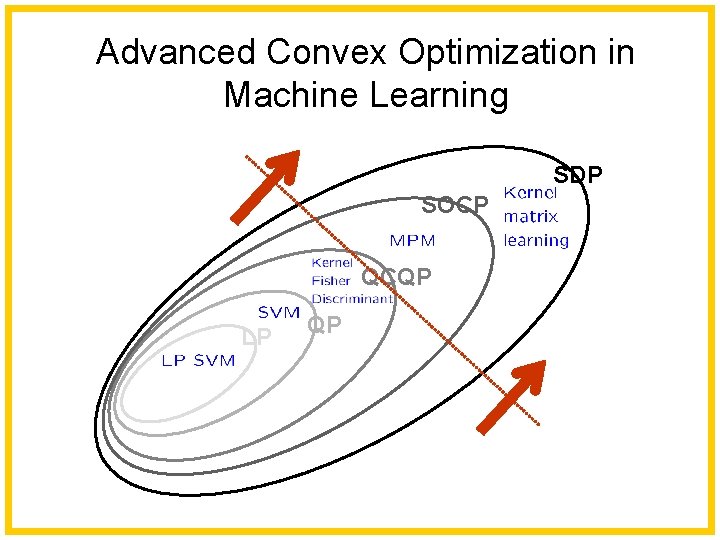 Advanced Convex Optimization in Machine Learning

SDP
Kernel matrix learning
SOCP
MPM
Kernel Fisher Discriminant
QCQP
SVM
QP
LP
LP SVM